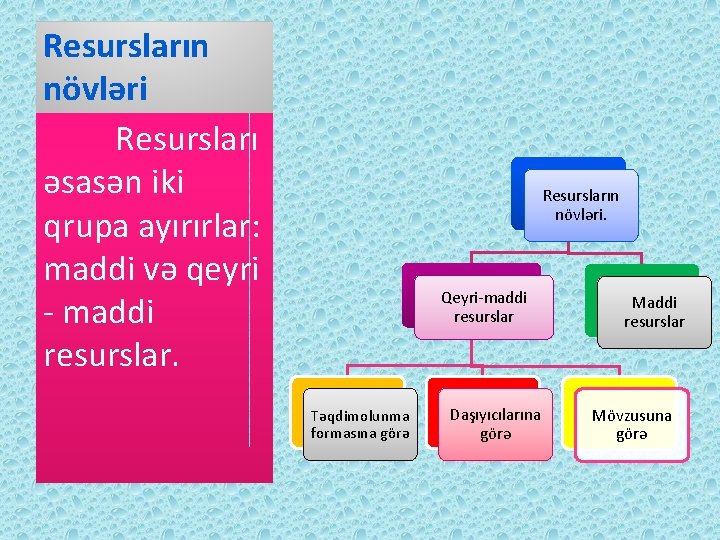 Resursların növləri

Resursları əsasən iki qrupa ayırırlar: maddi və qeyri - maddi resurslar.

Resursların növləri.

Qeyri-maddi resurslar

Maddi resurslar

Təqdimolunma formasına görə

Daşıyıcılarına görə

Mövzusuna görə